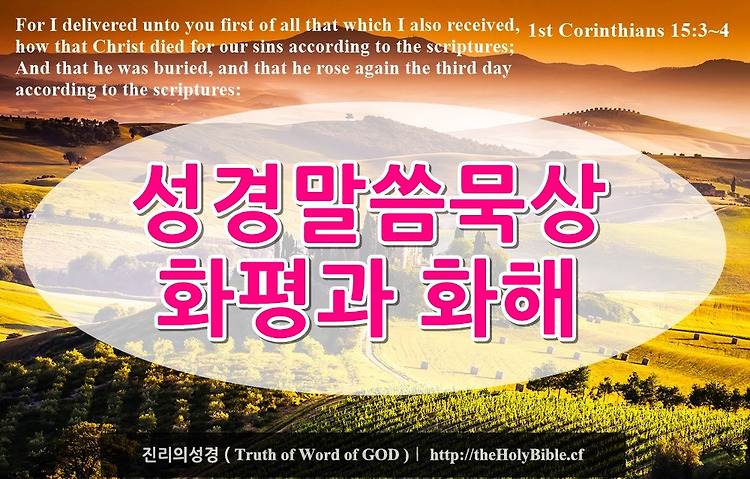 For I delivered unto you first of all that which I also received, how that Christ died for our sins according to the scriptures; And that he was buried, and that he rose again the third day according to the scriptures:

1st Corinthians 15:3~4

성경말씀묵상
화평과 화해

진리의성경 ( Truth of Word of GOD ) | http://theHolyBible.cf